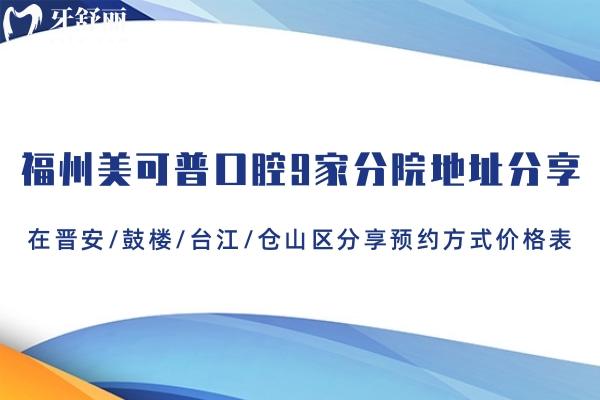 牙舒丽

福州美可普口腔9家分院地址分享

在晋安/鼓楼/台江/仓山区分享预约方式价格表